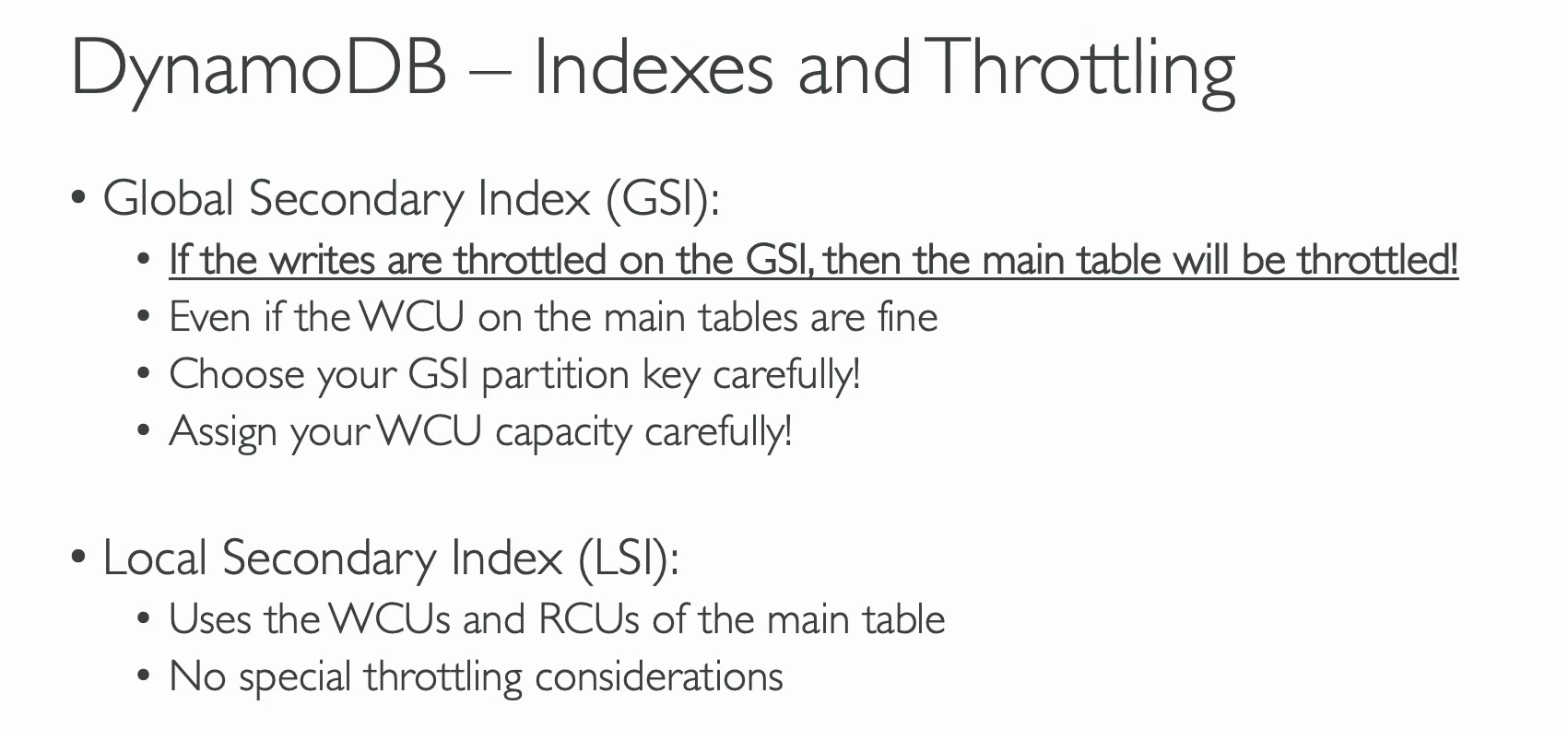 DynamoDB – Indexes and Throttling

• Global Secondary Index (GSI):
  • If the writes are throttled on the GSI, then the main table will be throttled!
  • Even if the WCU on the main tables are fine
  • Choose your GSI partition key carefully!
  • Assign your WCU capacity carefully!

• Local Secondary Index (LSI):
  • Uses the WCUs and RCUs of the main table
  • No special throttling considerations